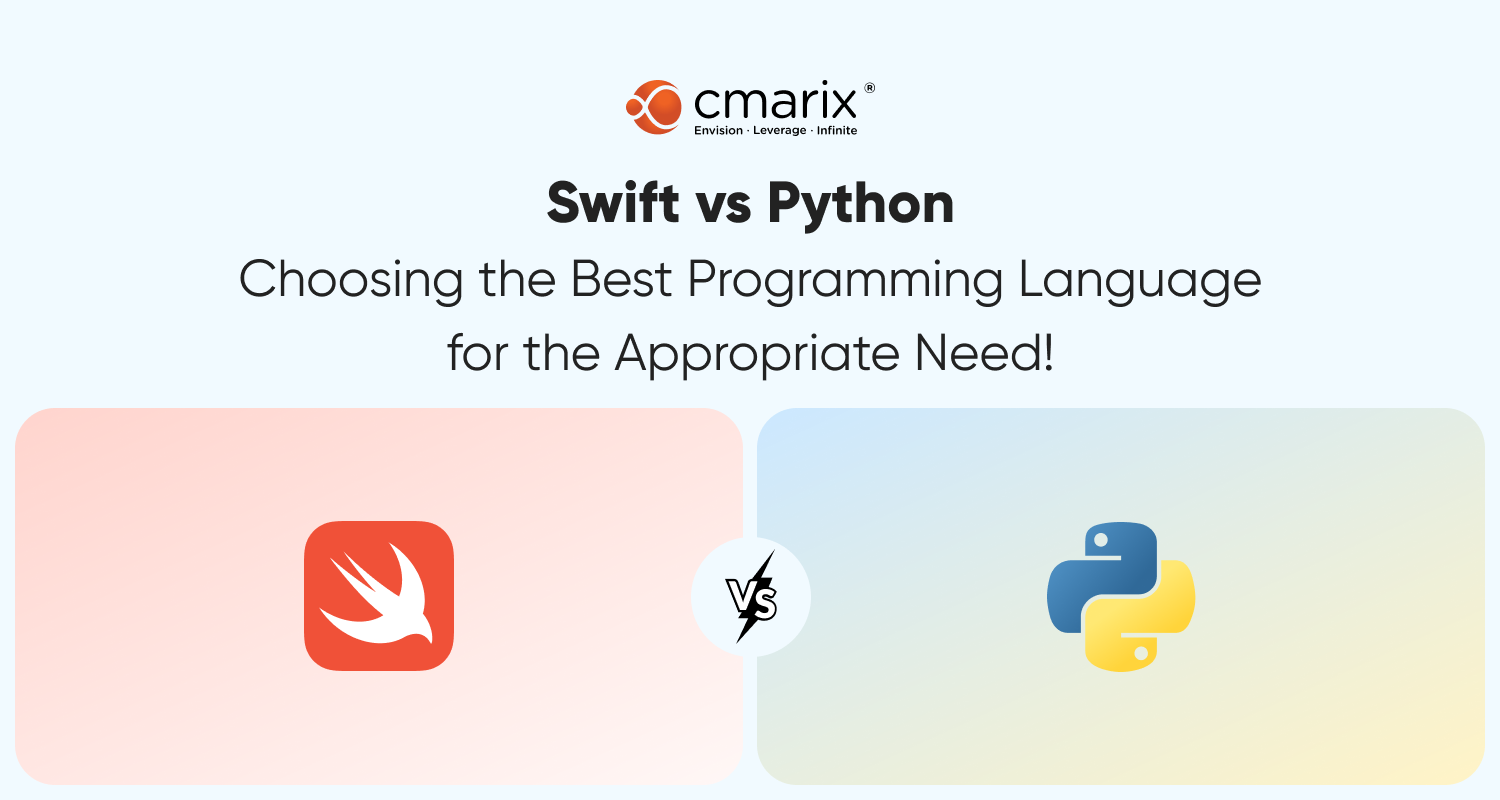 cmarix®
Envision · Leverage · Infinite

Swift vs Python

Choosing the Best Programming Language for the Appropriate Need!

VS